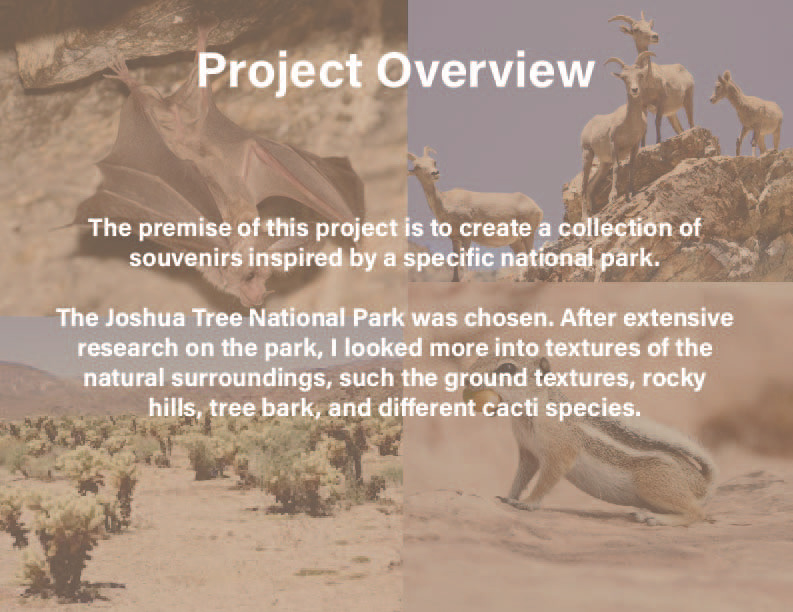 Project Overview

The premise of this project is to create a collection of souvenirs inspired by a specific national park.

The Joshua Tree National Park was chosen. After extensive research on the park, I looked more into textures of the natural surroundings, such the ground textures, rocky hills, tree bark, and different cacti species.